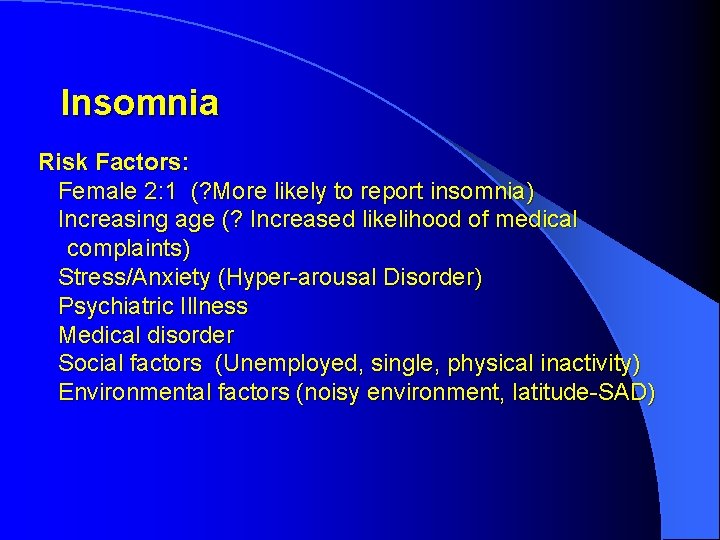 Insomnia

Risk Factors:
Female 2:1 (?More likely to report insomnia)
Increasing age (? Increased likelihood of medical complaints)
Stress/Anxiety (Hyper-arousal Disorder)
Psychiatric Illness
Medical disorder
Social factors (Unemployed, single, physical inactivity)
Environmental factors (noisy environment, latitude-SAD)